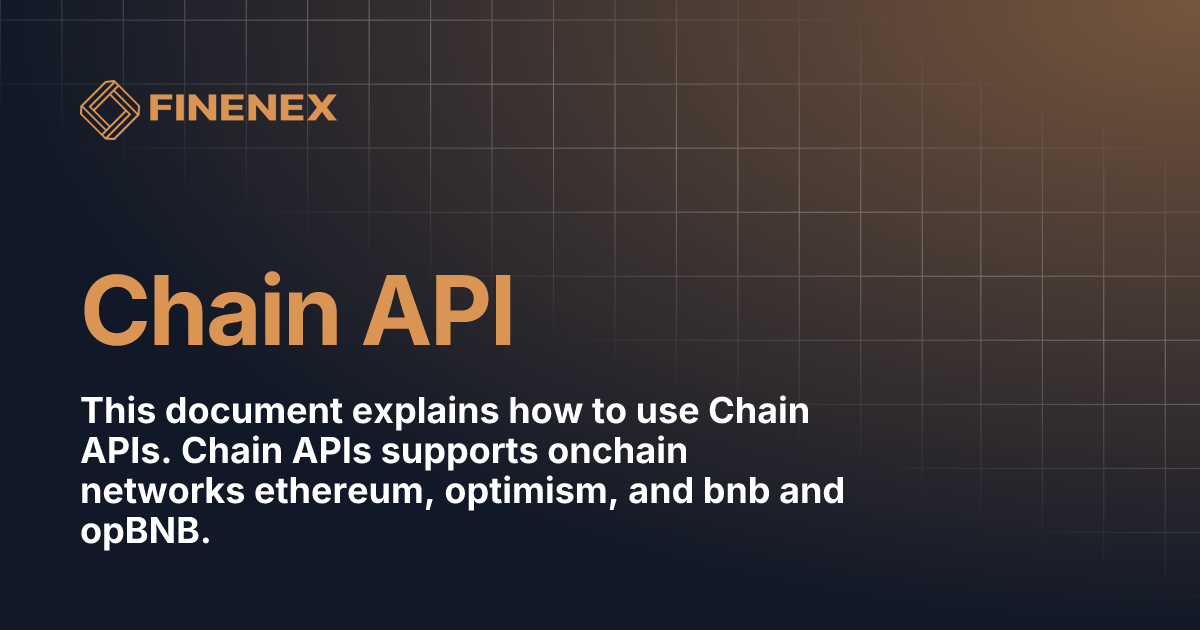 FINENEX

Chain API

This document explains how to use Chain APIs. Chain APIs supports onchain networks ethereum, optimism, and bnb and opBNB.